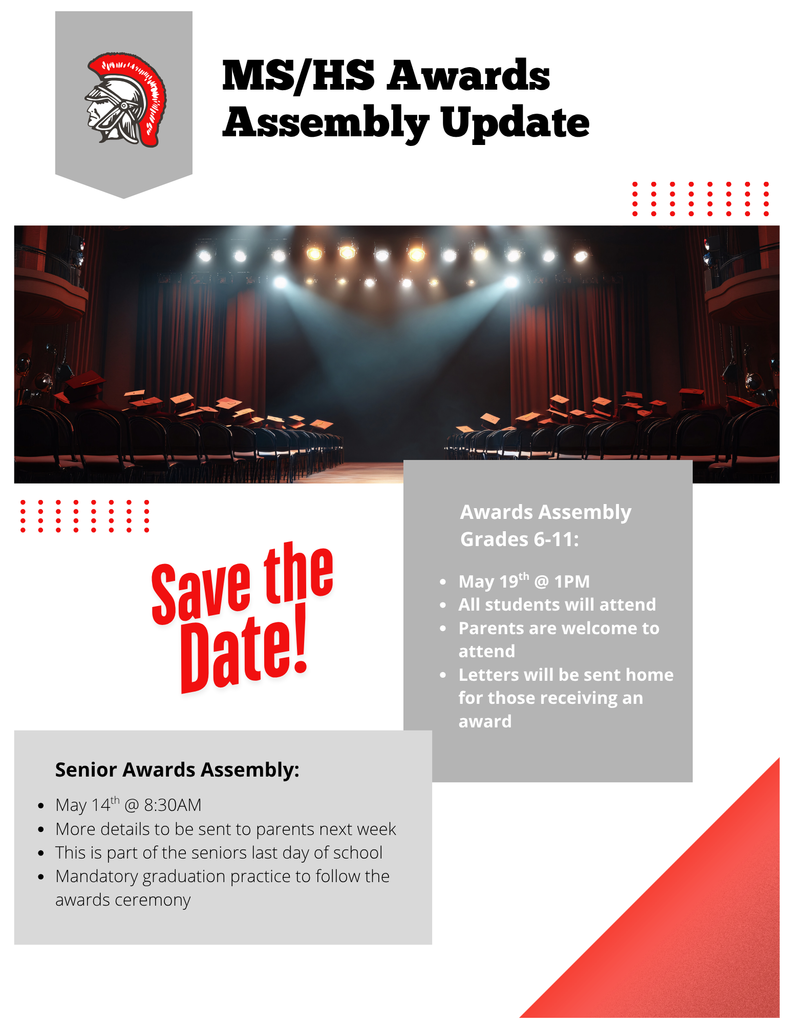 MS/HS Awards Assembly Update

Save the Date!

Awards Assembly Grades 6-11:

- May 19$^{th}$ @ 1PM
- All students will attend
- Parents are welcome to attend
- Letters will be sent home for those receiving an award

Senior Awards Assembly:

- May 14$^{th}$ @ 8:30AM
- More details to be sent to parents next week
- This is part of the seniors last day of school
- Mandatory graduation practice to follow the awards ceremony